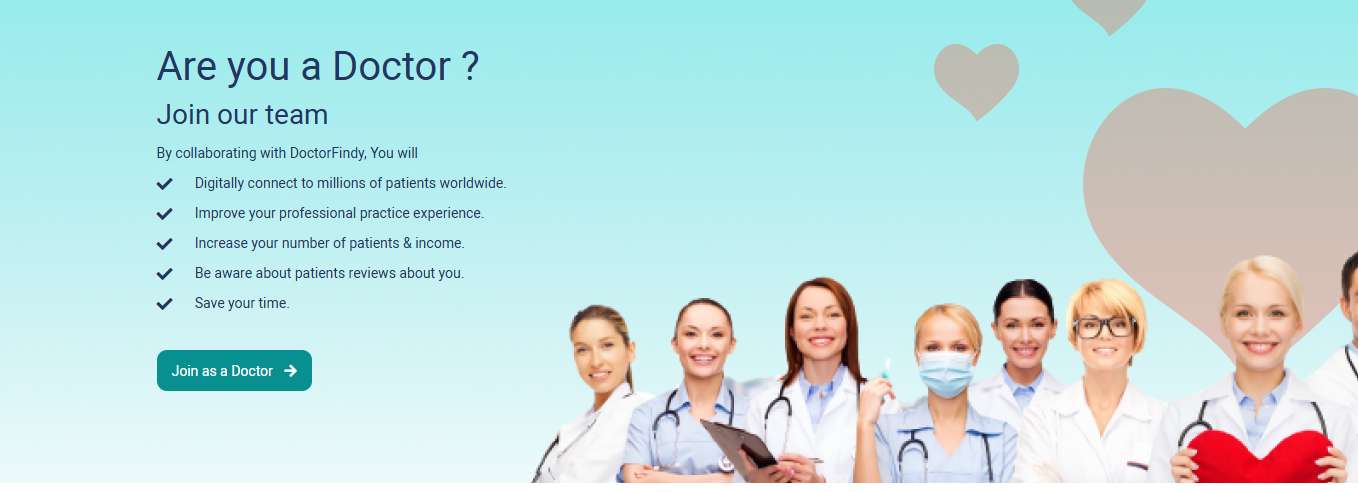 Are you a Doctor ?

Join our team

By collaborating with DoctorFindy, You will

Digitally connect to millions of patients worldwide.

Improve your professional practice experience.

Increase your number of patients & income.

Be aware about patients reviews about you.

Save your time.

Join as a Doctor